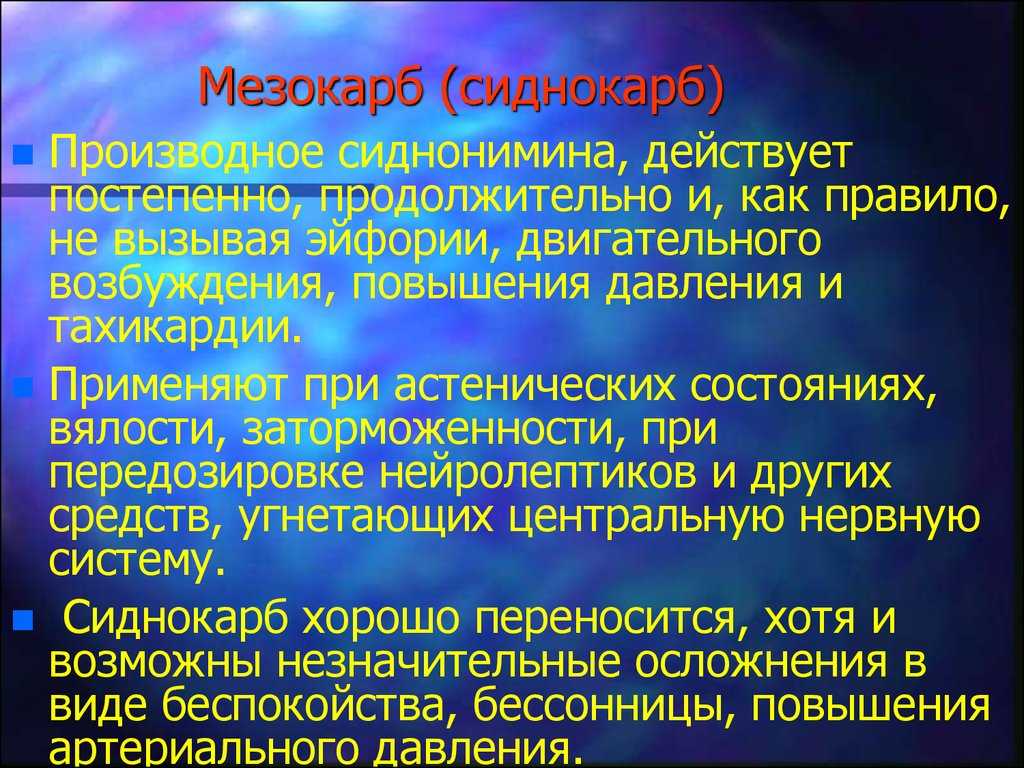 Мезокарб (сиднокарб)

Производное сиднонимина, действует постепенно, продолжительно и, как правило, не вызывая эйфории, двигательного возбуждения, повышения давления и тахикардии.

Применяют при астенических состояниях, вялости, заторможенности, при передозировке нейролептиков и других средств, угнетающих центральную нервную систему.

Сиднокарб хорошо переносится, хотя и возможны незначительные осложнения в виде беспокойства, бессонницы, повышения артериального давления.